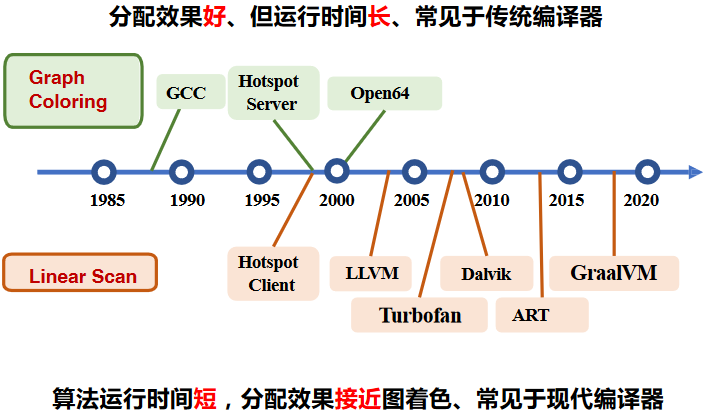 分配效果好、但运行时间长、常见于传统编译器

Graph Coloring

GCC

Hotspot Server

Open64

1985

1990

1995

2000

2005

2010

2015

2020

Linear Scan

Hotspot Client

LLVM

Turbofan

Dalvik

ART

GraalVM

算法运行时间短，分配效果接近图着色、常见于现代编译器